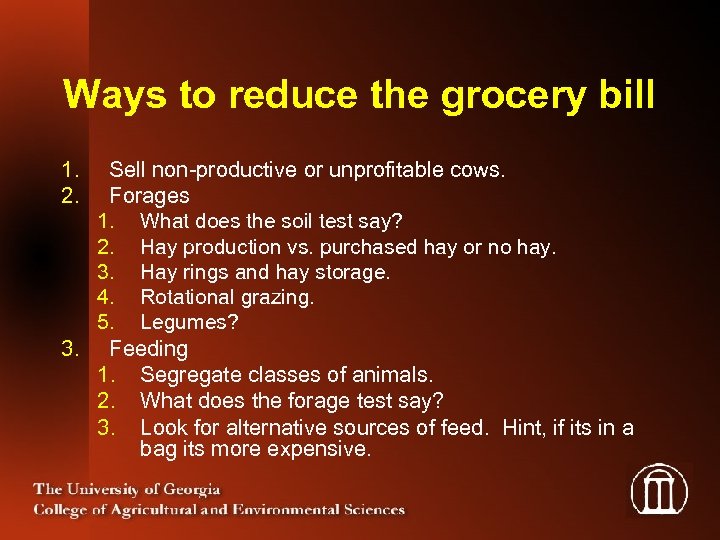 Ways to reduce the grocery bill

1. Sell non-productive or unprofitable cows.
2. Forages
   1. What does the soil test say?
   2. Hay production vs. purchased hay or no hay.
   3. Hay rings and hay storage.
   4. Rotational grazing.
   5. Legumes?
3. Feeding
   1. Segregate classes of animals.
   2. What does the forage test say?
   3. Look for alternative sources of feed. Hint, if its in a bag its more expensive.

The University of Georgia
College of Agricultural and Environmental Sciences